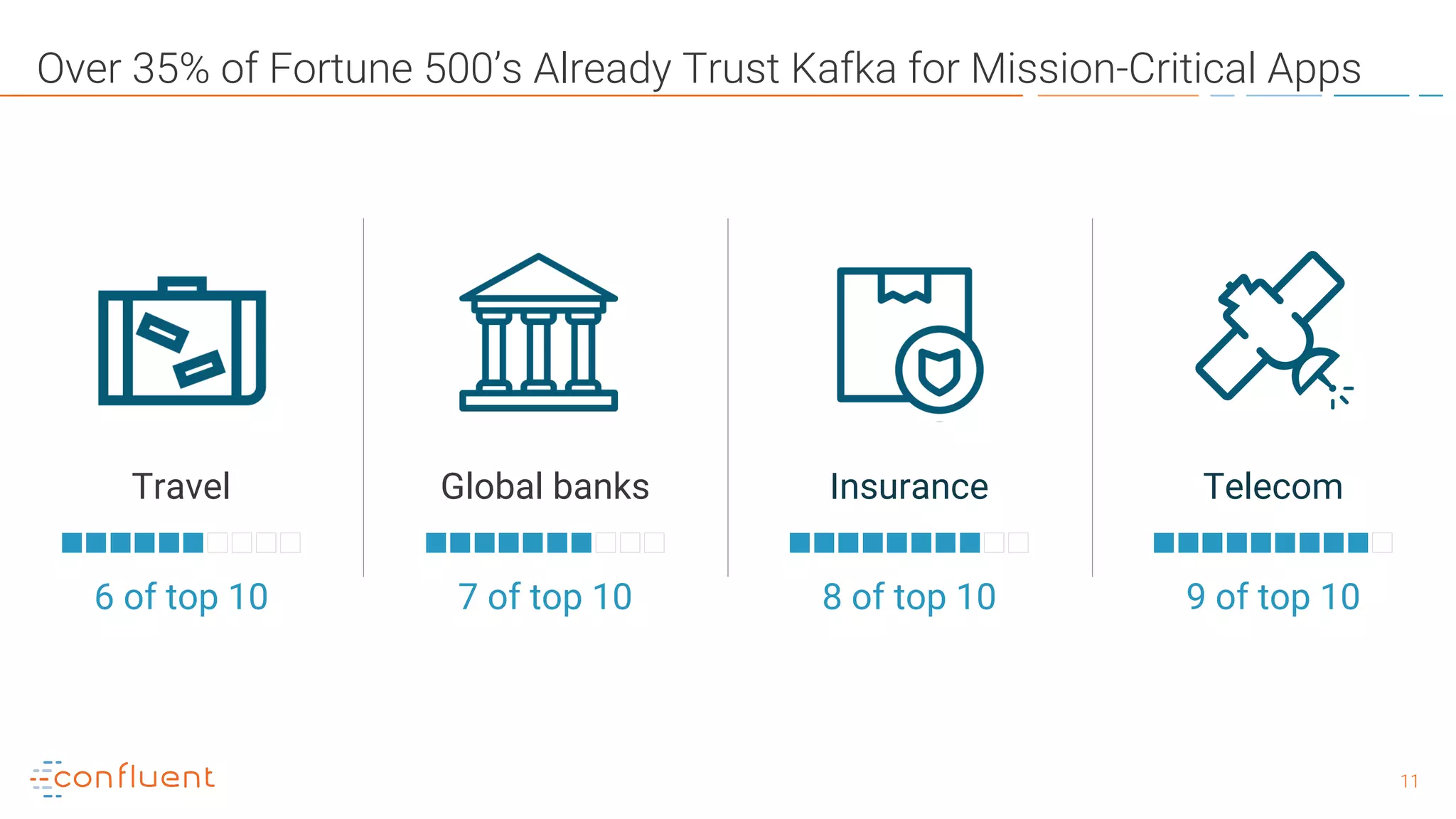 Over 35% of Fortune 500's Already Trust Kafka for Mission-Critical Apps

Travel

6 of top 10

Global banks

7 of top 10

Insurance

8 of top 10

Telecom

9 of top 10

confluent

11